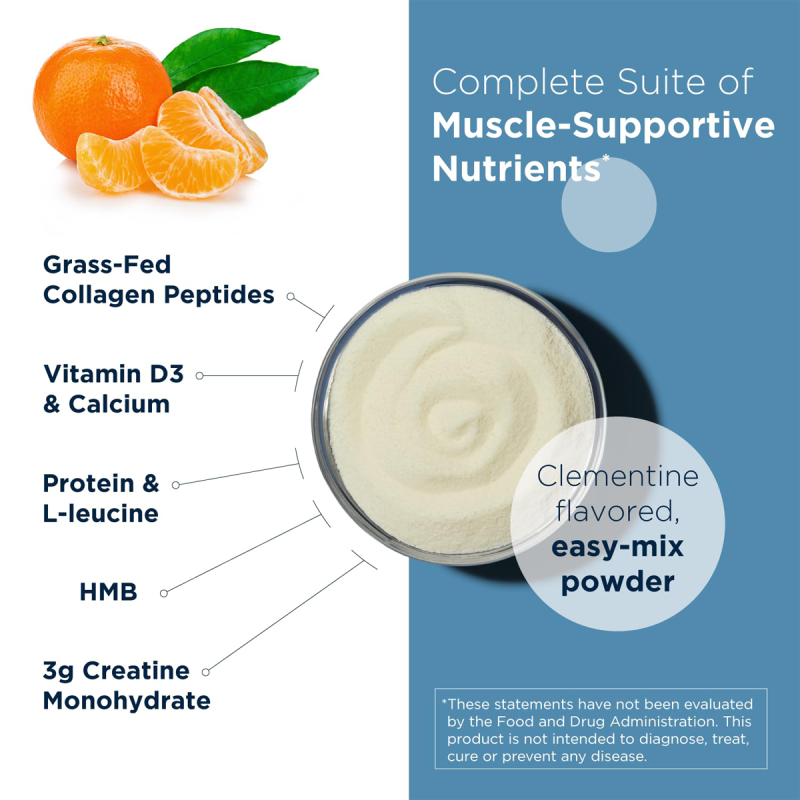 Complete Suite of Muscle-Supportive Nutrients*

Grass-Fed Collagen Peptides

Vitamin D3 & Calcium

Protein & L-leucine

HMB

3g Creatine Monohydrate

Clementine flavored, easy-mix powder

*These statements have not been evaluated by the Food and Drug Administration. This product is not intended to diagnose, treat, cure or prevent any disease.